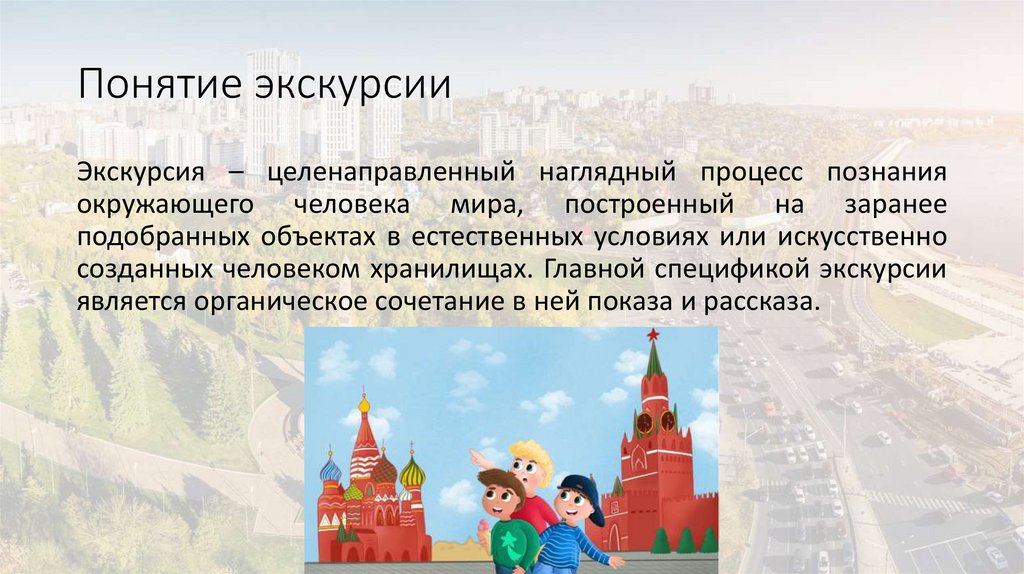 Понятие экскурсии

Экскурсия – целенаправленный наглядный процесс познания окружающего человека мира, построенный на заранее подобранных объектах в естественных условиях или искусственно созданных человеком хранилищах. Главной спецификой экскурсии является органическое сочетание в ней показа и рассказа.